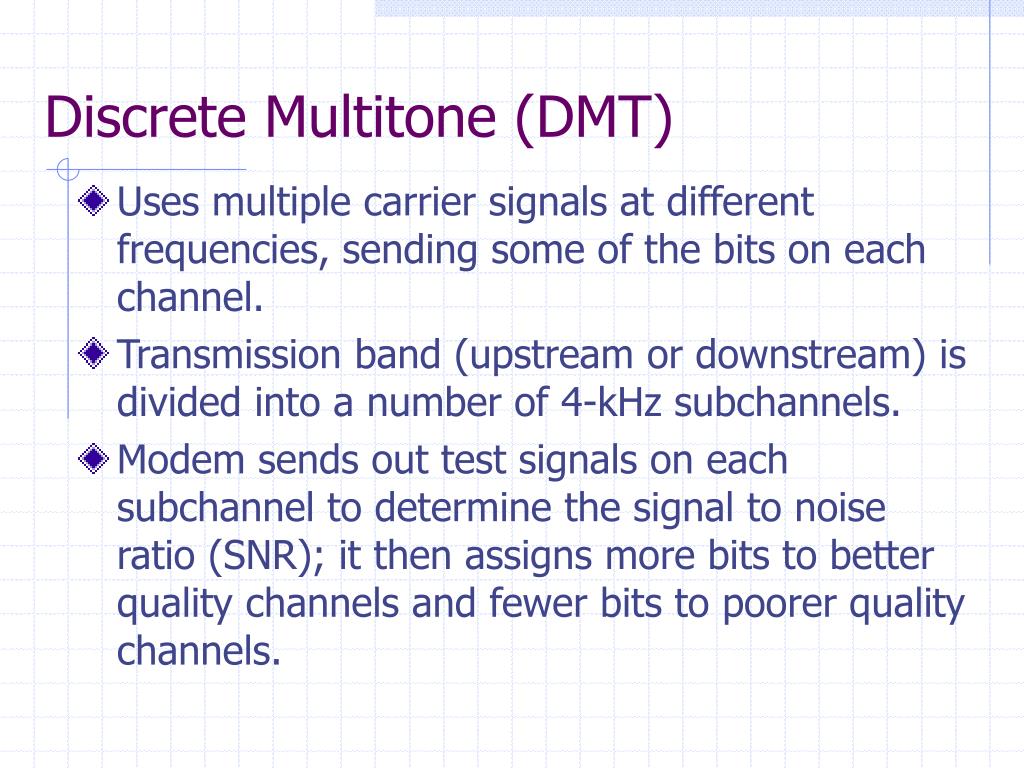 Discrete Multitone (DMT)

Uses multiple carrier signals at different frequencies, sending some of the bits on each channel.

Transmission band (upstream or downstream) is divided into a number of 4-kHz subchannels.

Modem sends out test signals on each subchannel to determine the signal to noise ratio (SNR); it then assigns more bits to better quality channels and fewer bits to poorer quality channels.